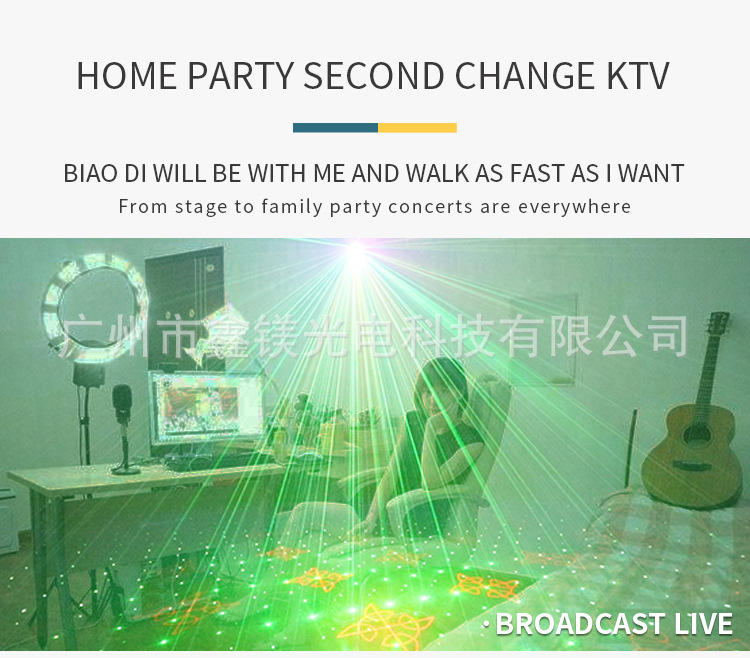 HOME PARTY SECOND CHANGE KTV

BIAO DI WILL BE WITH ME AND WALK AS FAST AS I WANT

From stage to family party concerts are everywhere

广州市鑫镁光电科技有限公司

· BROADCAST LIVE